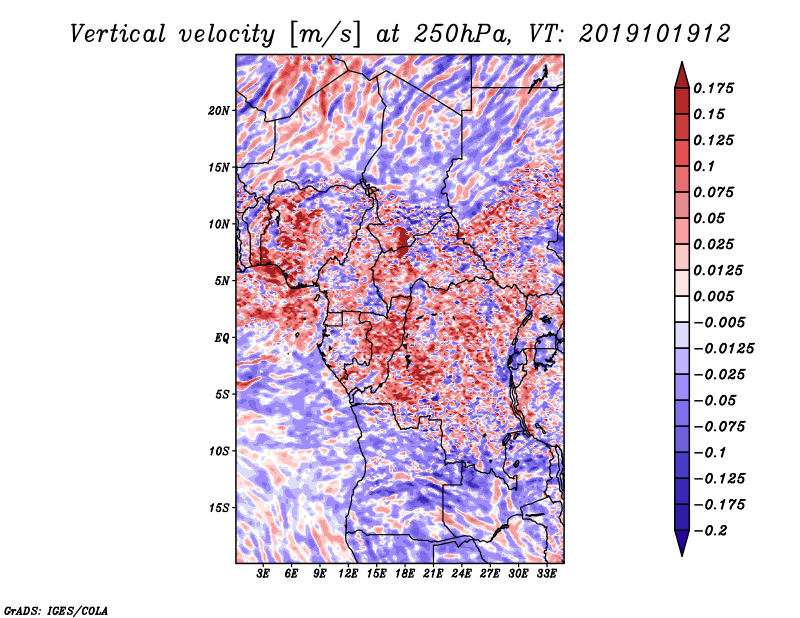 Vertical velocity [m/s] at 250hPa, VT: 2019101912

20N
15N
10N
5N
EQ
5S
10S
15S

3E 6E 9E 12E 15E 18E 21E 24E 27E 30E 33E

0.175
0.15
0.125
0.1
0.075
0.05
0.025
0.0125
0.005
−0.005
−0.0125
−0.025
−0.05
−0.075
−0.1
−0.125
−0.175
−0.2

GrADS: IGES/COLA